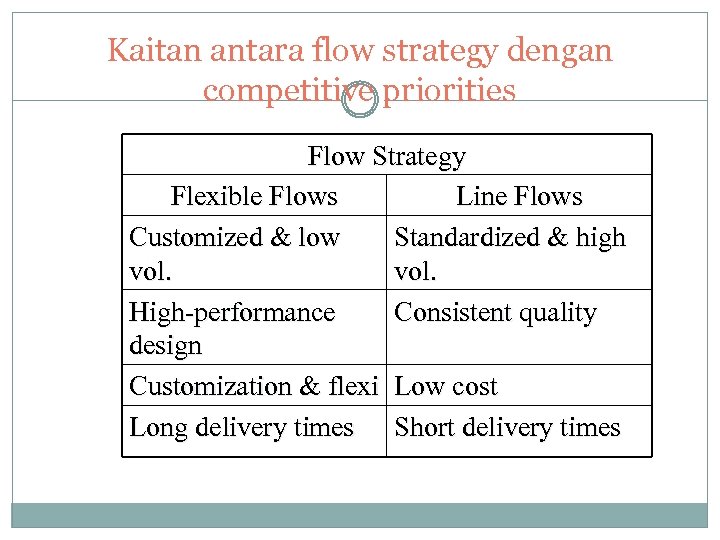 Kaitan antara flow strategy dengan competitive priorities

| Flow Strategy | |
|---|---|
| Flexible Flows | Line Flows |
| Customized & low vol. | Standardized & high vol. |
| High-performance design | Consistent quality |
| Customization & flexi | Low cost |
| Long delivery times | Short delivery times |